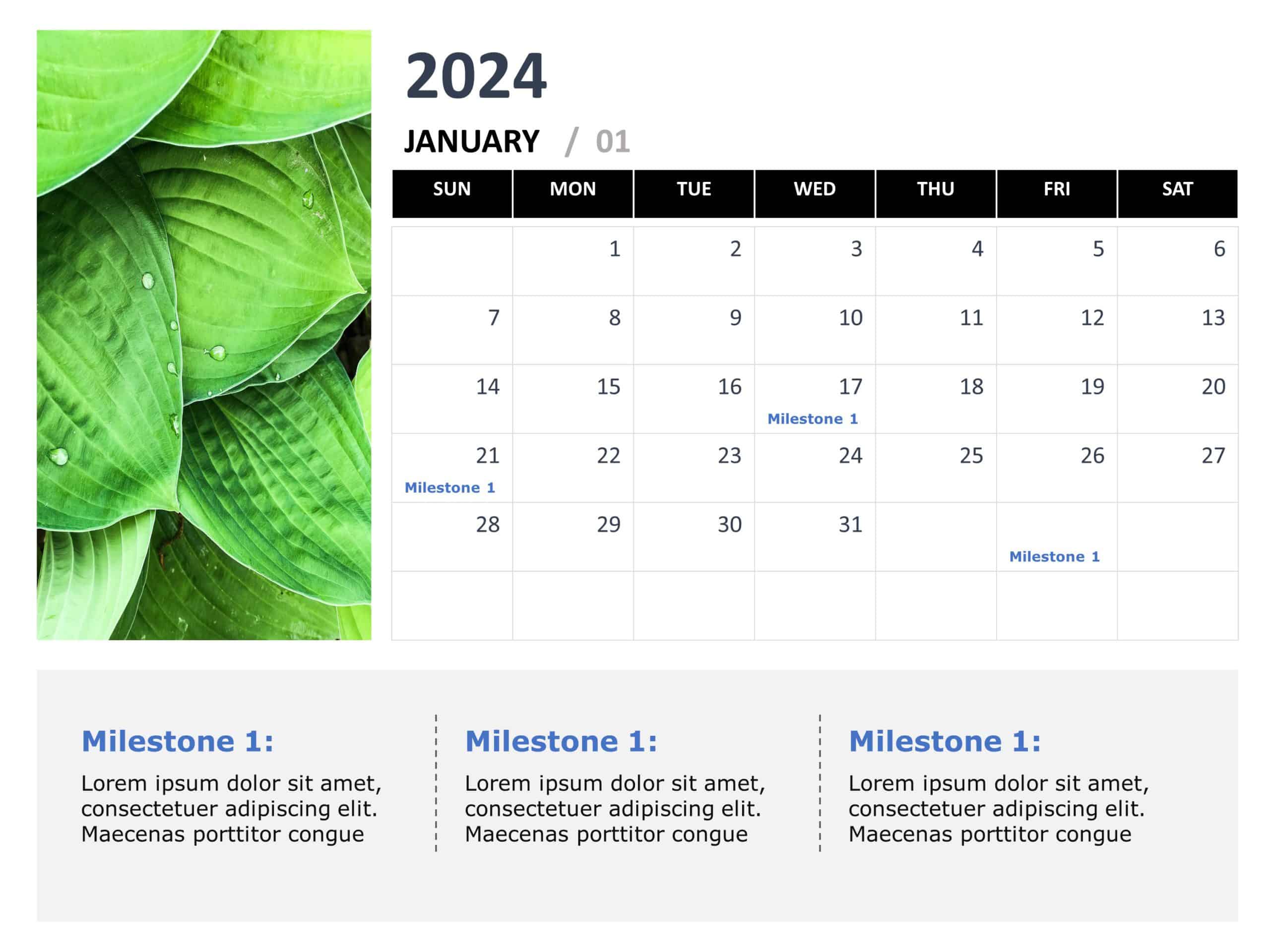 2024

JANUARY / 01

| SUN | MON | TUE | WED | THU | FRI | SAT |
|---|---|---|---|---|---|---|
| | 1 | 2 | 3 | 4 | 5 | 6 |
| 7 | 8 | 9 | 10 | 11 | 12 | 13 |
| 14 | 15 | 16 | 17 Milestone 1 | 18 | 19 | 20 |
| 21 Milestone 1 | 22 | 23 | 24 | 25 | 26 | 27 |
| 28 | 29 | 30 | 31 | | Milestone 1 | |
| | | | | | | |

Milestone 1:
Lorem ipsum dolor sit amet, consectetuer adipiscing elit. Maecenas porttitor congue

Milestone 1:
Lorem ipsum dolor sit amet, consectetuer adipiscing elit. Maecenas porttitor congue

Milestone 1:
Lorem ipsum dolor sit amet, consectetuer adipiscing elit. Maecenas porttitor congue